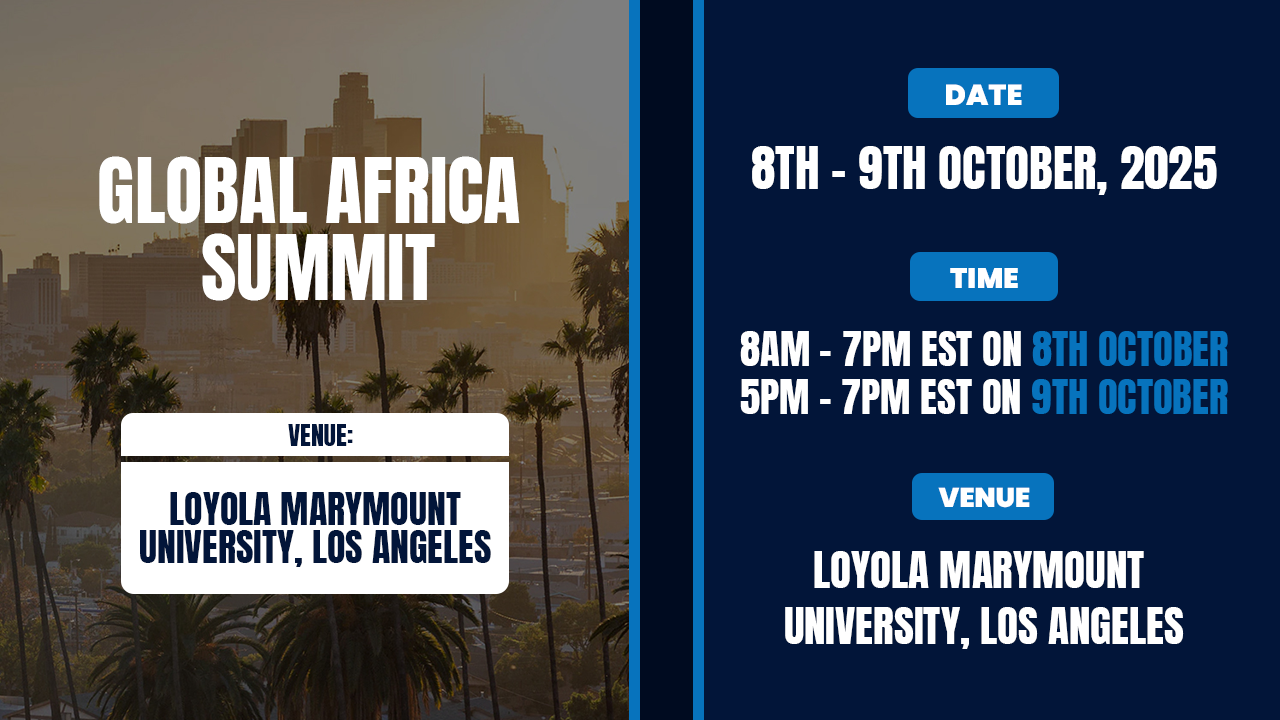 GLOBAL AFRICA SUMMIT

VENUE:

LOYOLA MARYMOUNT UNIVERSITY, LOS ANGELES

DATE

8TH - 9TH OCTOBER, 2025

TIME

8AM - 7PM EST ON 8TH OCTOBER
5PM - 7PM EST ON 9TH OCTOBER

VENUE

LOYOLA MARYMOUNT UNIVERSITY, LOS ANGELES